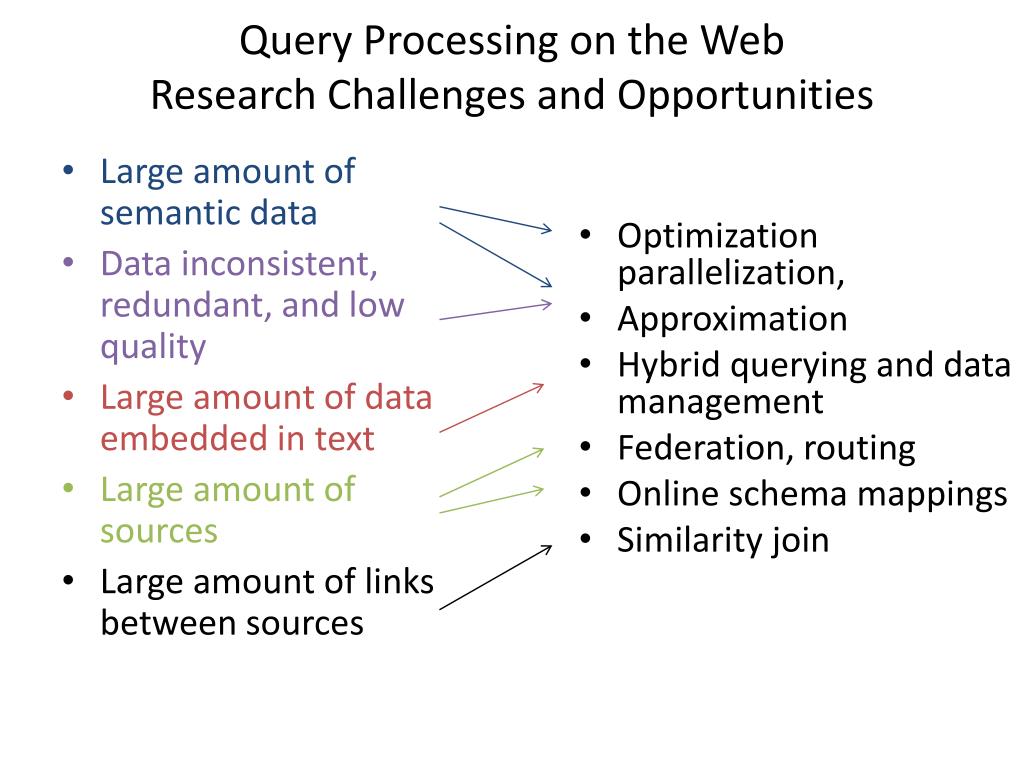 Query Processing on the Web
Research Challenges and Opportunities

• Large amount of semantic data
• Data inconsistent, redundant, and low quality
• Large amount of data embedded in text
• Large amount of sources
• Large amount of links between sources

• Optimization parallelization,
• Approximation
• Hybrid querying and data management
• Federation, routing
• Online schema mappings
• Similarity join